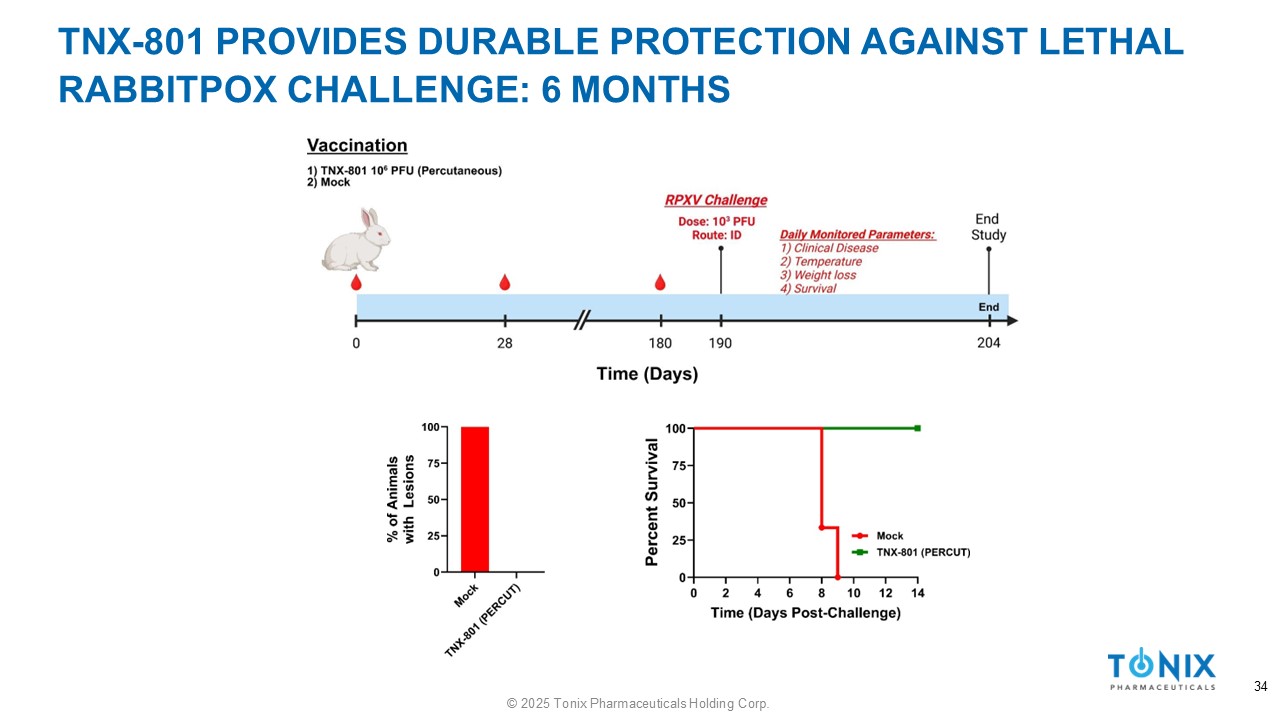 TNX-801 PROVIDES DURABLE PROTECTION AGAINST LETHAL RABBITPOX CHALLENGE: 6 MONTHS

Vaccination
1) TNX-801 $10^6$ PFU (Percutaneous)
2) Mock

RPXV Challenge
Dose: $10^3$ PFU
Route: ID

Daily Monitored Parameters:
1) Clinical Disease
2) Temperature
3) Weight loss
4) Survival

End Study

End

0 28 180 190 204

Time (Days)

% of Animals with Lesions

100
75
50
25
0

Mock
TNX-801 (PERCUT)

Percent Survival

100
75
50
25
0

0 2 4 6 8 10 12 14

Time (Days Post-Challenge)

Mock
TNX-801 (PERCUT)

TONIX
PHARMACEUTICALS

34

© 2025 Tonix Pharmaceuticals Holding Corp.